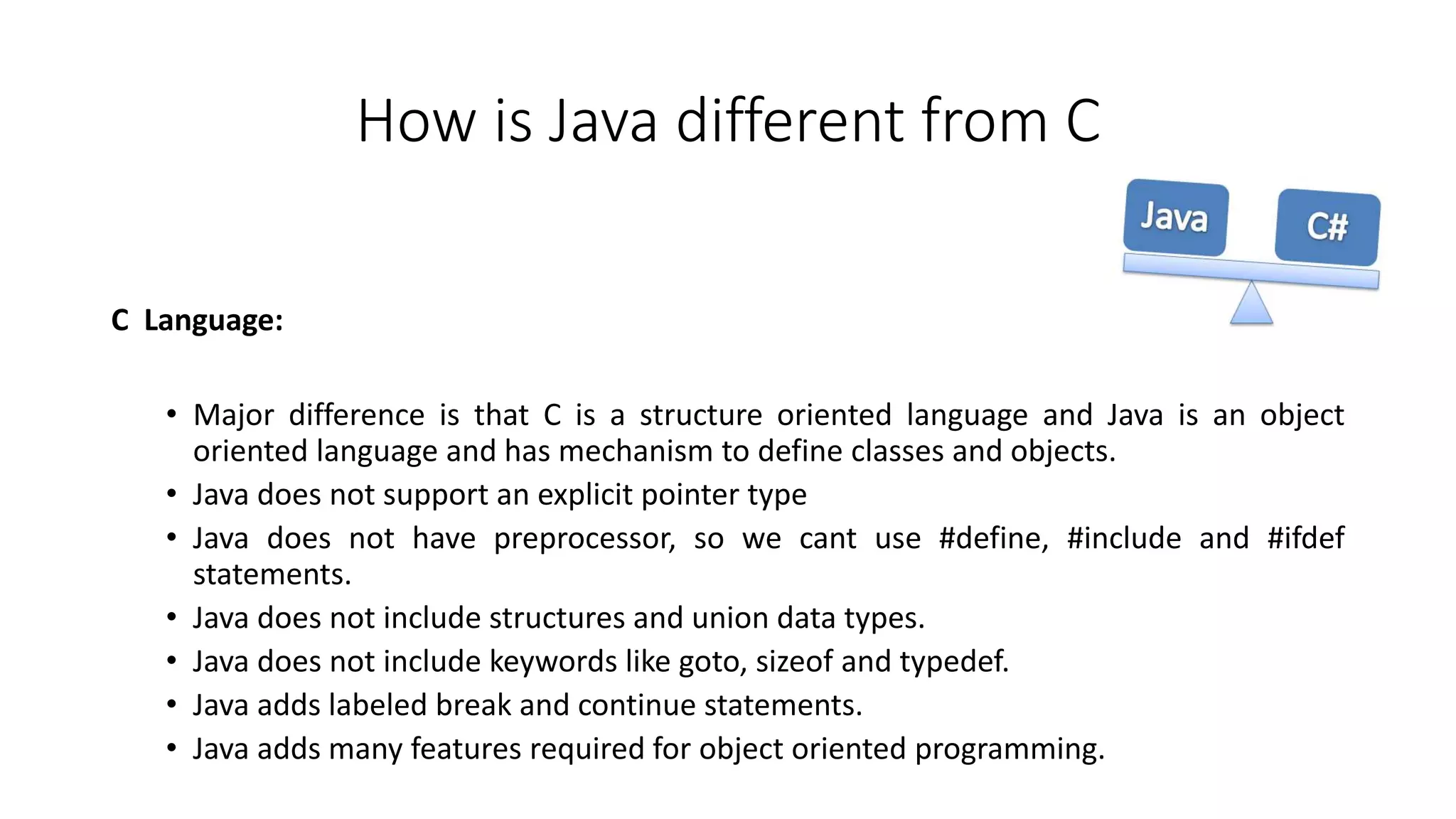 How is Java different from C

Java

C#

C Language:

• Major difference is that C is a structure oriented language and Java is an object oriented language and has mechanism to define classes and objects.
• Java does not support an explicit pointer type
• Java does not have preprocessor, so we cant use #define, #include and #ifdef statements.
• Java does not include structures and union data types.
• Java does not include keywords like goto, sizeof and typedef.
• Java adds labeled break and continue statements.
• Java adds many features required for object oriented programming.